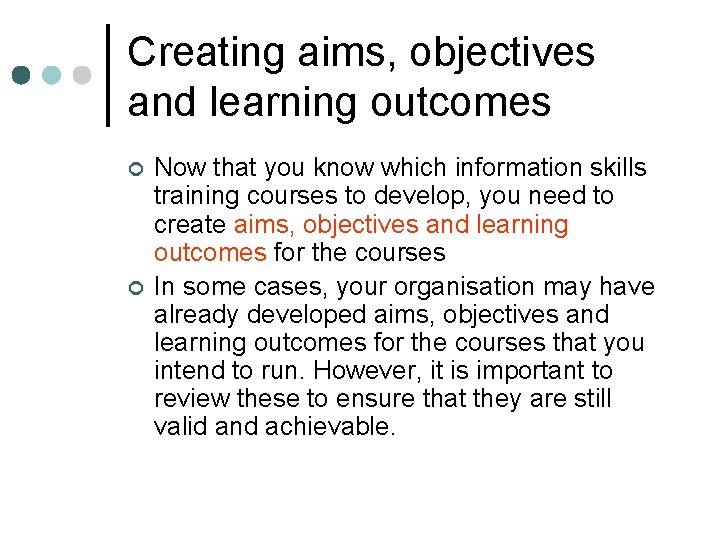 Creating aims, objectives and learning outcomes

Now that you know which information skills training courses to develop, you need to create aims, objectives and learning outcomes for the courses

In some cases, your organisation may have already developed aims, objectives and learning outcomes for the courses that you intend to run. However, it is important to review these to ensure that they are still valid and achievable.